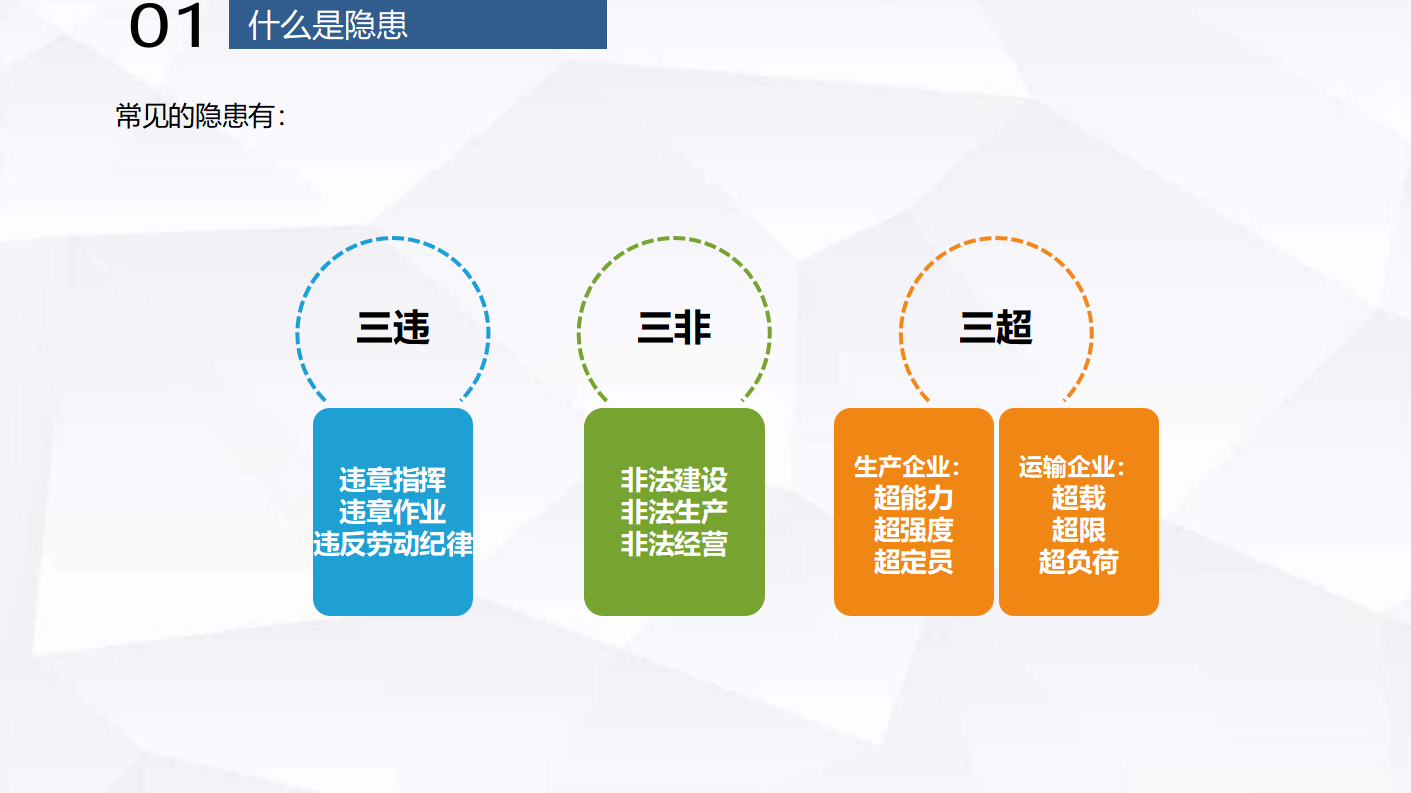 01 什么是隐患

常见的隐患有：

三违

违章指挥
违章作业
违反劳动纪律

三非

非法建设
非法生产
非法经营

三超

生产企业：
超能力
超强度
超定员

运输企业：
超载
超限
超负荷